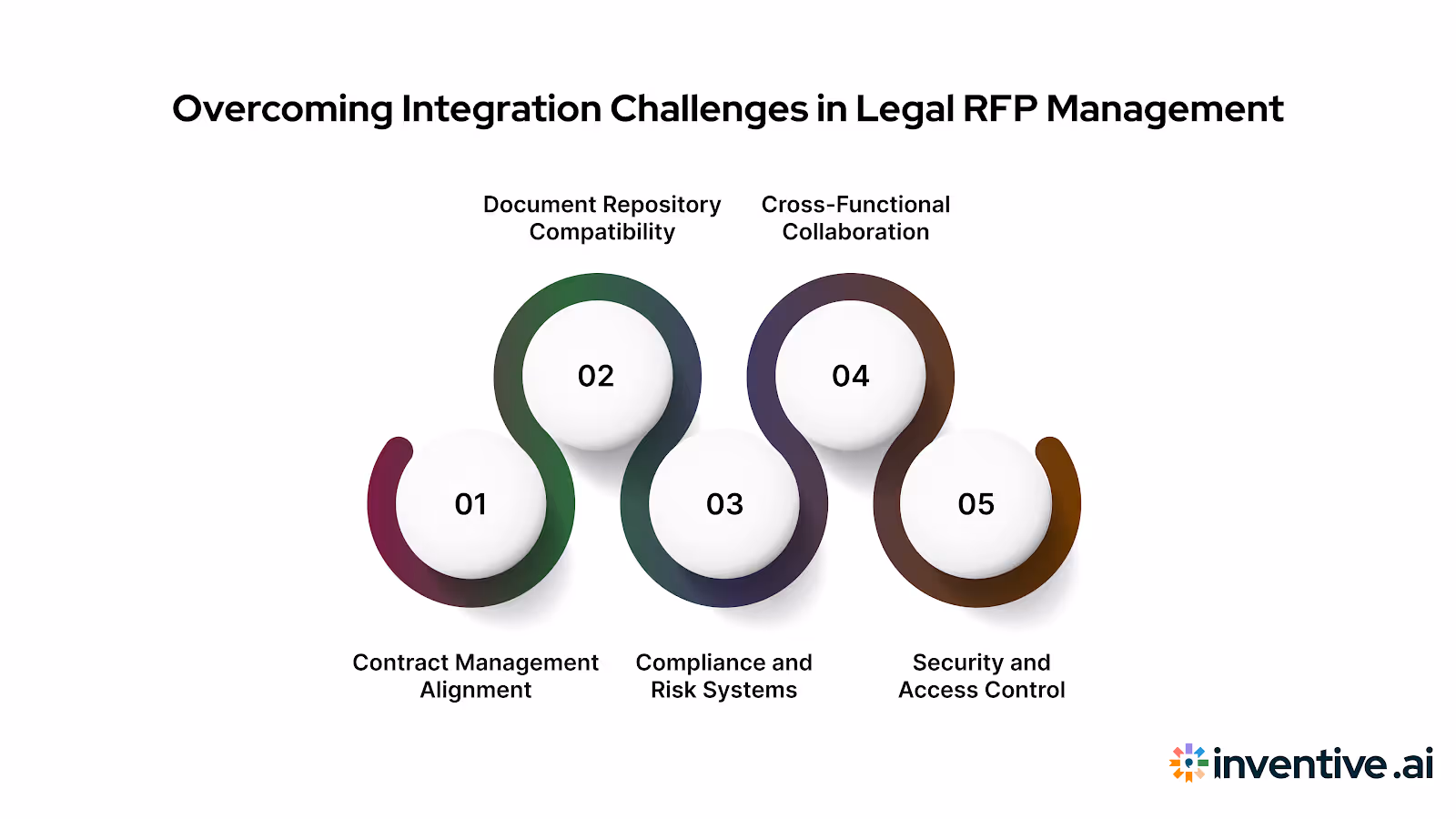 Overcoming Integration Challenges in Legal RFP Management

Document Repository Compatibility

Cross-Functional Collaboration

02

04

01

03

05

Contract Management Alignment

Compliance and Risk Systems

Security and Access Control

inventive.ai